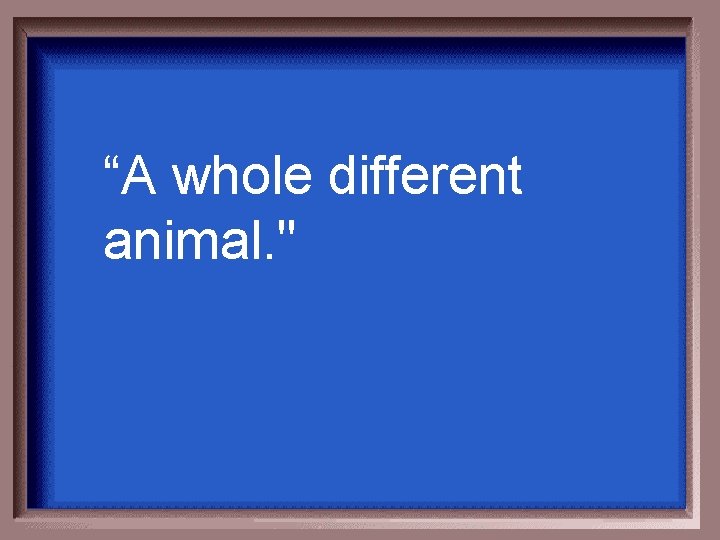 “A whole different animal."